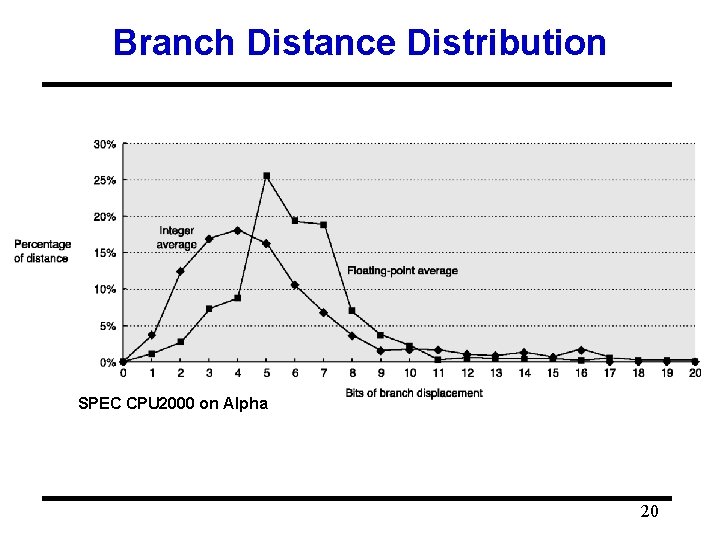 Branch Distance Distribution

30%
25%
20%
15%
10%
5%
0%

Percentage of distance

Integer average

Floating-point average

0 1 2 3 4 5 6 7 8 9 10 11 12 13 14 15 16 17 18 19 20

Bits of branch displacement

SPEC CPU2000 on Alpha

20